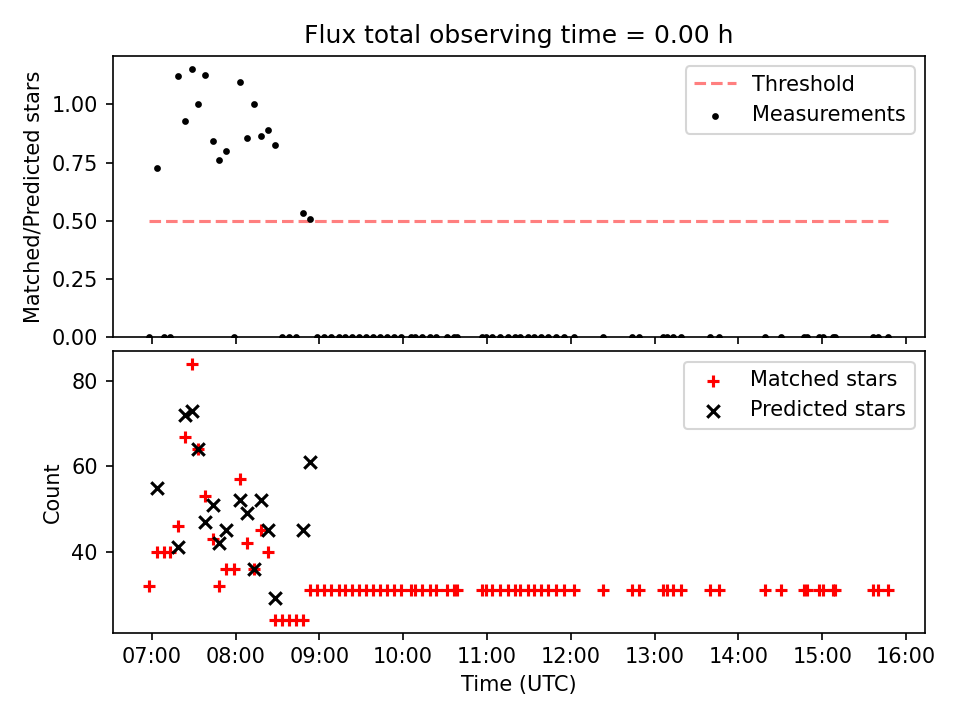 Flux total observing time = 0.00 h

Matched/Predicted stars

1.00
0.75
0.50
0.25
0.00

Threshold
Measurements

Count

80
60
40

Matched stars
Predicted stars

07:00
08:00
09:00
10:00
11:00
12:00
13:00
14:00
15:00
16:00

Time (UTC)